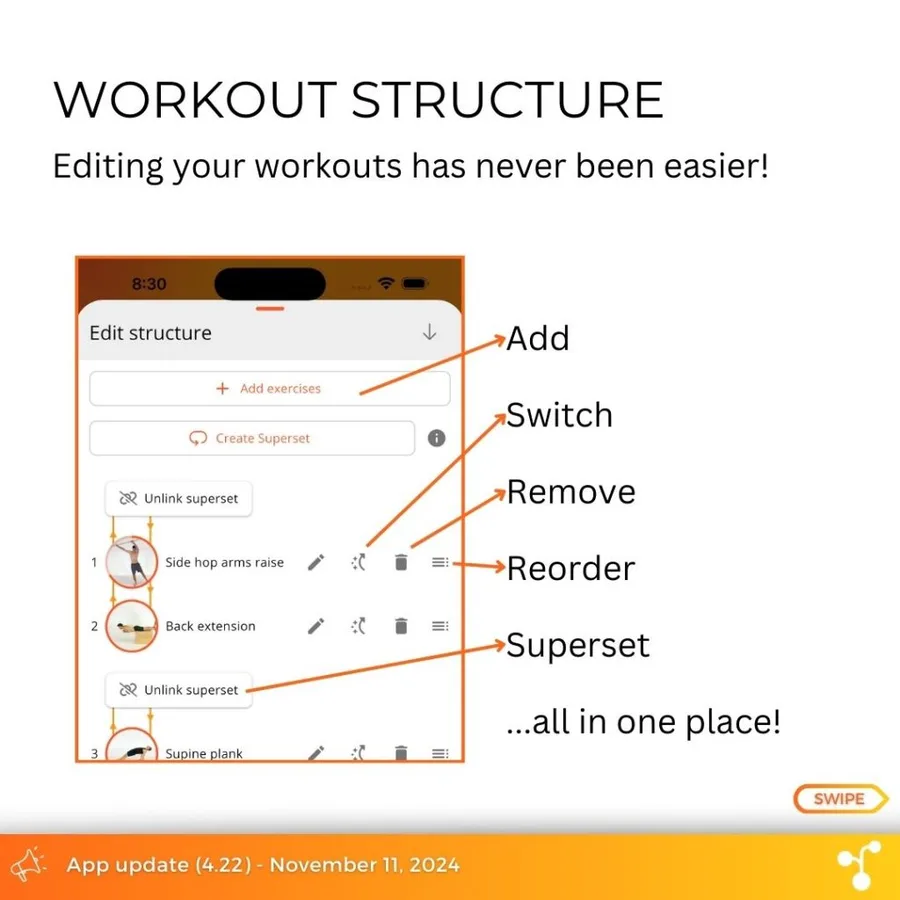 WORKOUT STRUCTURE

Editing your workouts has never been easier!

8:30

Edit structure

+ Add exercises

Create Superset

Unlink superset

1 Side hop arms raise

2 Back extension

Unlink superset

3 Supine plank

Add

Switch

Remove

Reorder

Superset

...all in one place!

SWIPE

App update (4.22) - November 11, 2024